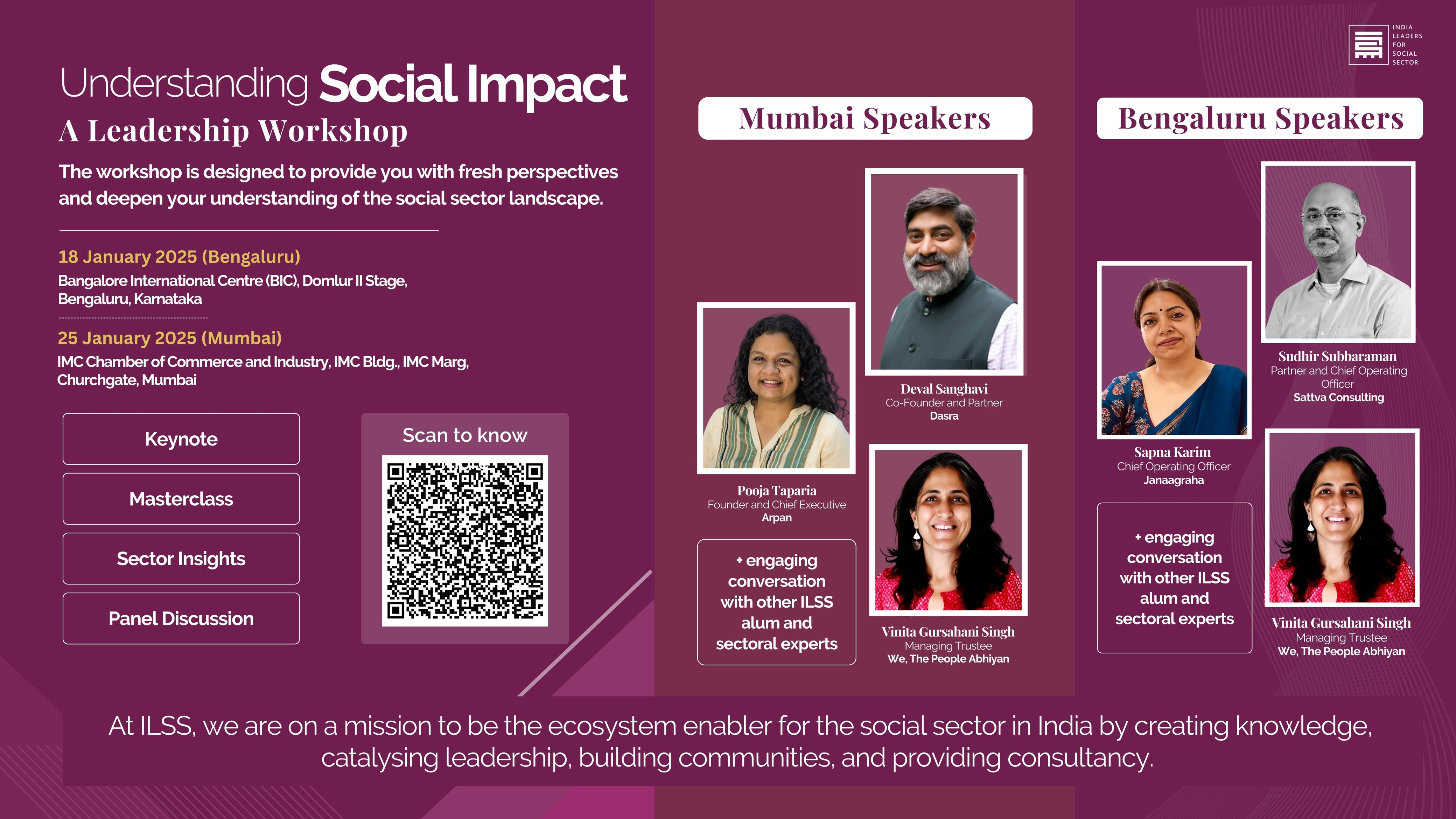 INDIA LEADERS FOR SOCIAL SECTOR

Understanding Social Impact
A Leadership Workshop

The workshop is designed to provide you with fresh perspectives and deepen your understanding of the social sector landscape.

18 January 2025 (Bengaluru)
Bangalore International Centre (BIC), Domlur II Stage, Bengaluru, Karnataka

25 January 2025 (Mumbai)
IMC Chamber of Commerce and Industry, IMC Bldg., IMC Marg, Churchgate, Mumbai

Keynote

Masterclass

Sector Insights

Panel Discussion

Scan to know

Mumbai Speakers

Deval Sanghavi
Co-Founder and Partner
Dasra

Pooja Taparia
Founder and Chief Executive
Arpan

+ engaging conversation with other ILSS alum and sectoral experts

Vinita Gursahani Singh
Managing Trustee
We, The People Abhiyan

Bengaluru Speakers

Sudhir Subbaraman
Partner and Chief Operating Officer
Sattva Consulting

Sapna Karim
Chief Operating Officer
Janaagraha

+ engaging conversation with other ILSS alum and sectoral experts

Vinita Gursahani Singh
Managing Trustee
We, The People Abhiyan

At ILSS, we are on a mission to be the ecosystem enabler for the social sector in India by creating knowledge, catalysing leadership, building communities, and providing consultancy.